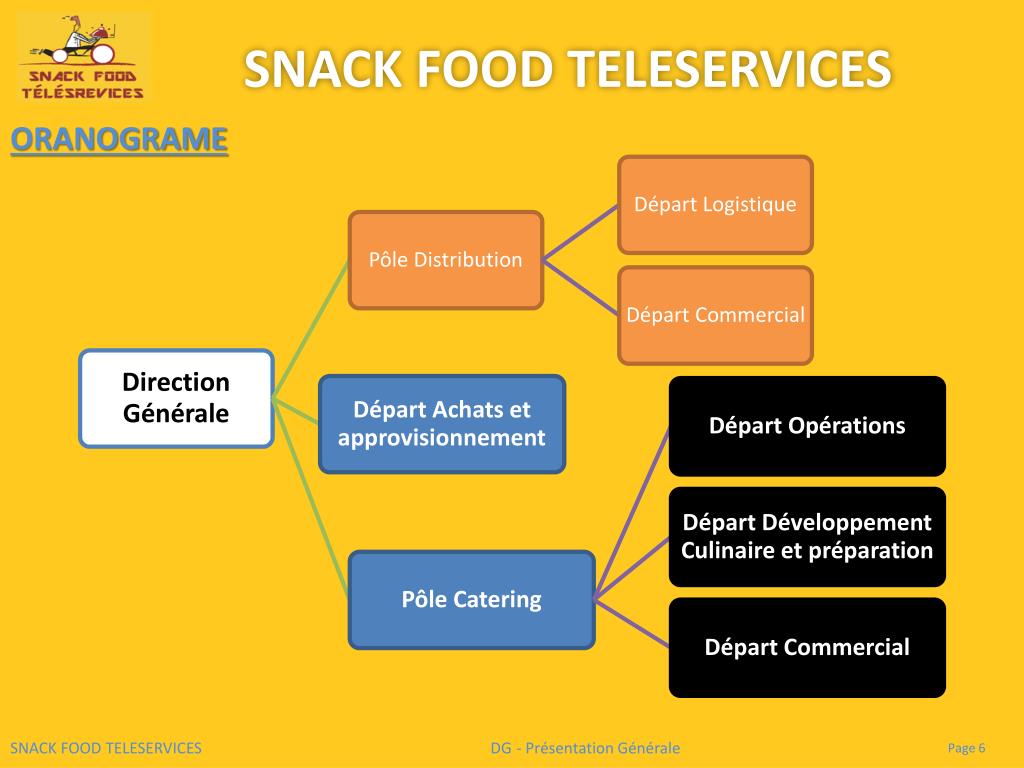 SNACK FOOD
TÉLÉSREVICES

SNACK FOOD TELESERVICES

ORANOGRAME

Direction Générale

Pôle Distribution

Départ Logistique

Départ Commercial

Départ Achats et approvisionnement

Pôle Catering

Départ Opérations

Départ Développement Culinaire et préparation

Départ Commercial

SNACK FOOD TELESERVICES

DG - Présentation Générale

Page 6